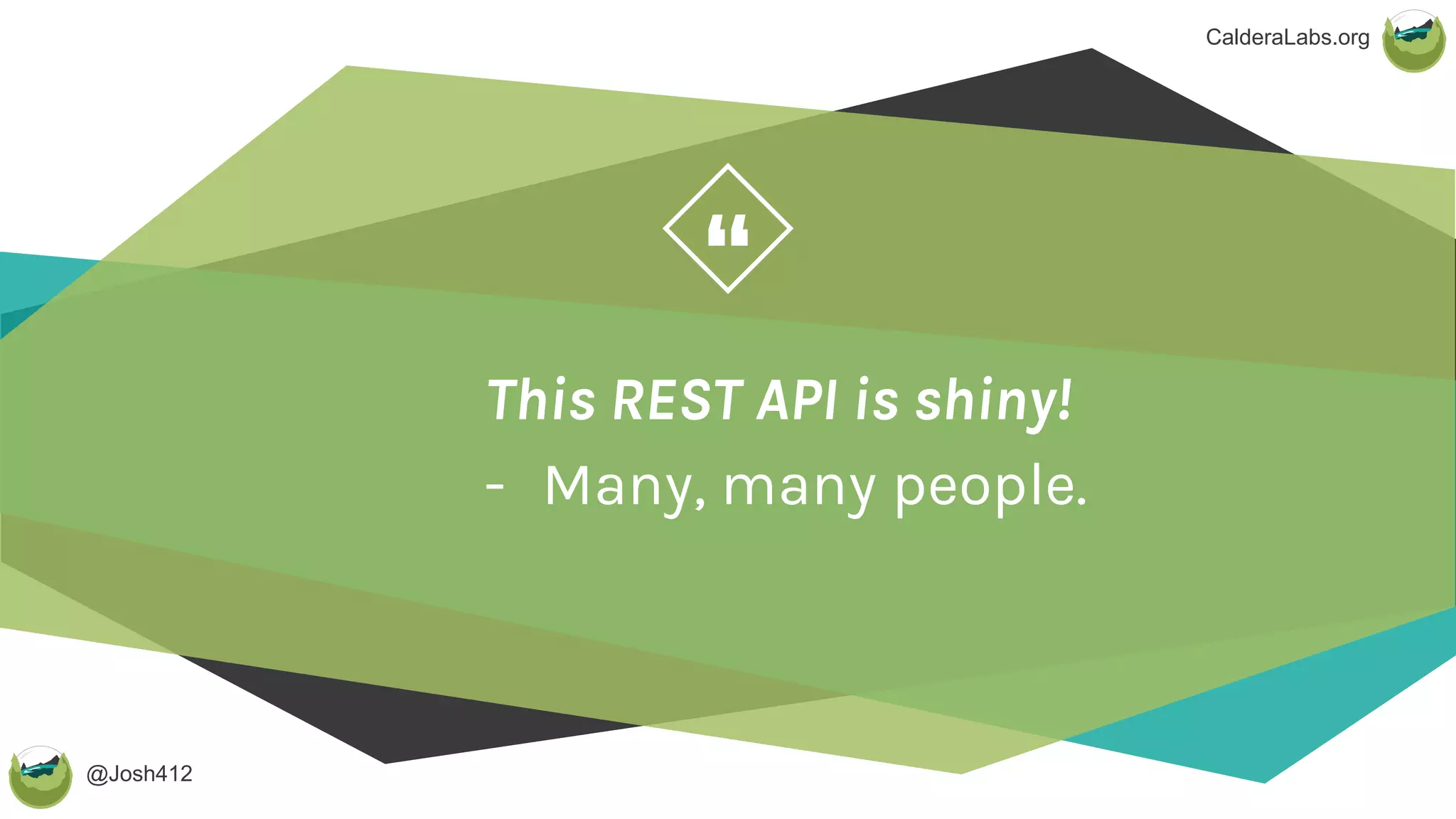 CalderaLabs.org

“

This REST API is shiny!

- Many, many people.

@Josh412